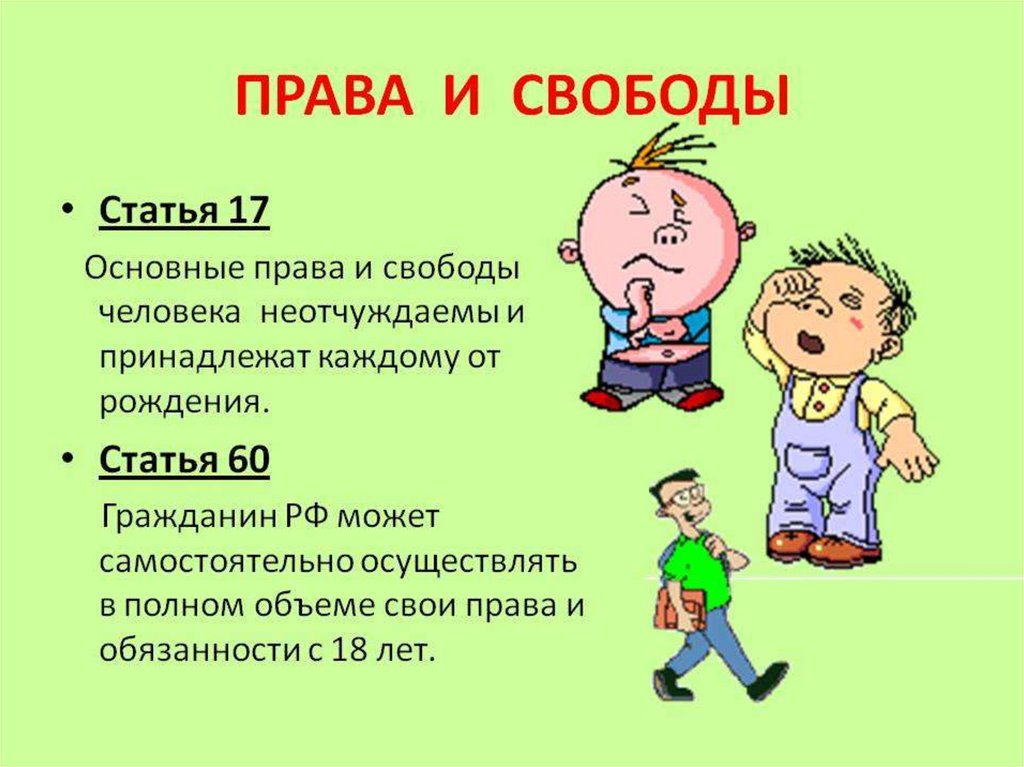 ПРАВА И СВОБОДЫ

• Статья 17

Основные права и свободы человека неотчуждаемы и принадлежат каждому от рождения.

• Статья 60

Гражданин РФ может самостоятельно осуществлять в полном объеме свои права и обязанности с 18 лет.